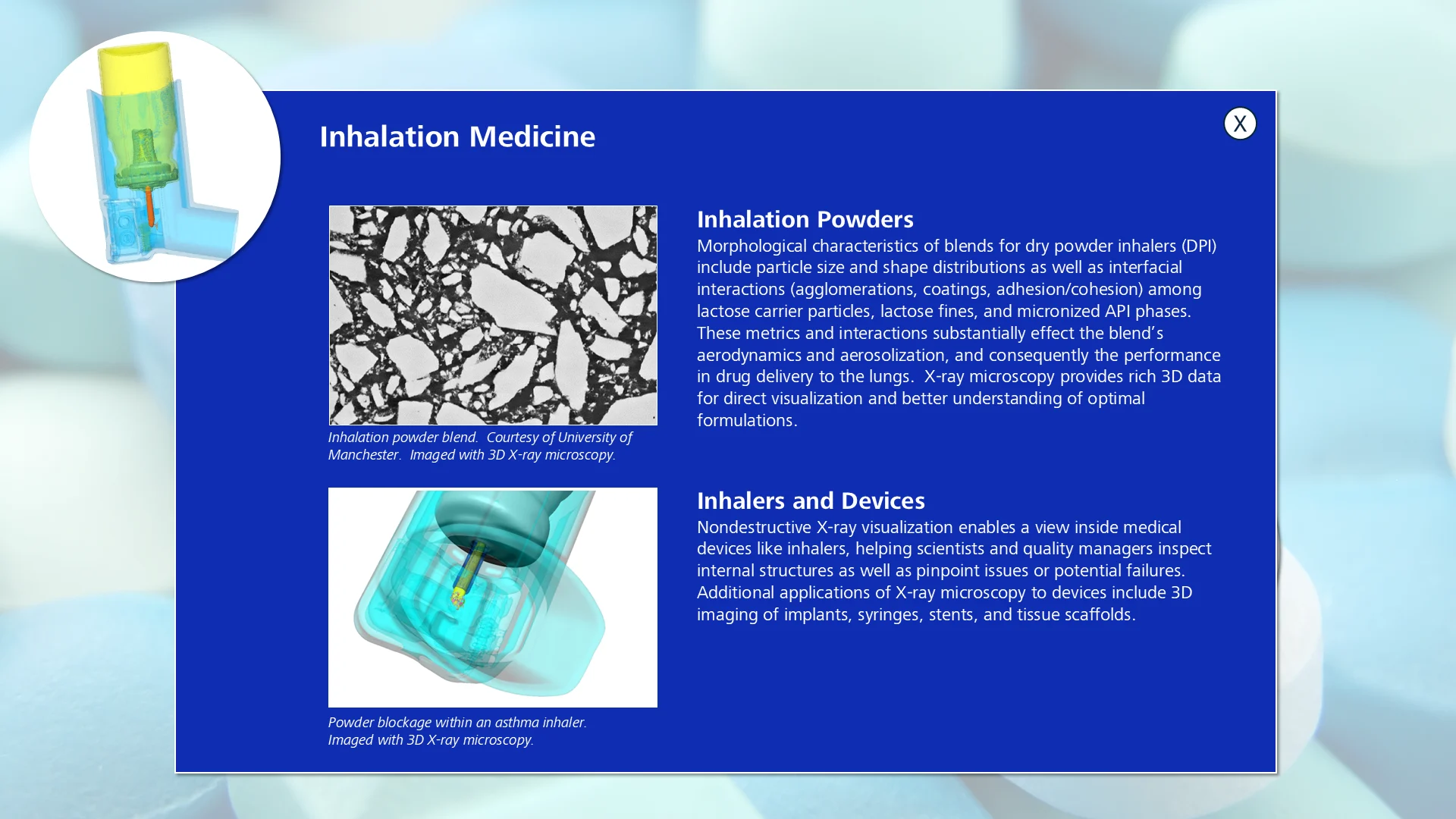 Inhalation Medicine

X

Inhalation powder blend. Courtesy of University of Manchester. Imaged with 3D X-ray microscopy.

Inhalation Powders

Morphological characteristics of blends for dry powder inhalers (DPI) include particle size and shape distributions as well as interfacial interactions (agglomerations, coatings, adhesion/cohesion) among lactose carrier particles, lactose fines, and micronized API phases. These metrics and interactions substantially effect the blend's aerodynamics and aerosolization, and consequently the performance in drug delivery to the lungs. X-ray microscopy provides rich 3D data for direct visualization and better understanding of optimal formulations.

Powder blockage within an asthma inhaler. Imaged with 3D X-ray microscopy.

Inhalers and Devices

Nondestructive X-ray visualization enables a view inside medical devices like inhalers, helping scientists and quality managers inspect internal structures as well as pinpoint issues or potential failures. Additional applications of X-ray microscopy to devices include 3D imaging of implants, syringes, stents, and tissue scaffolds.